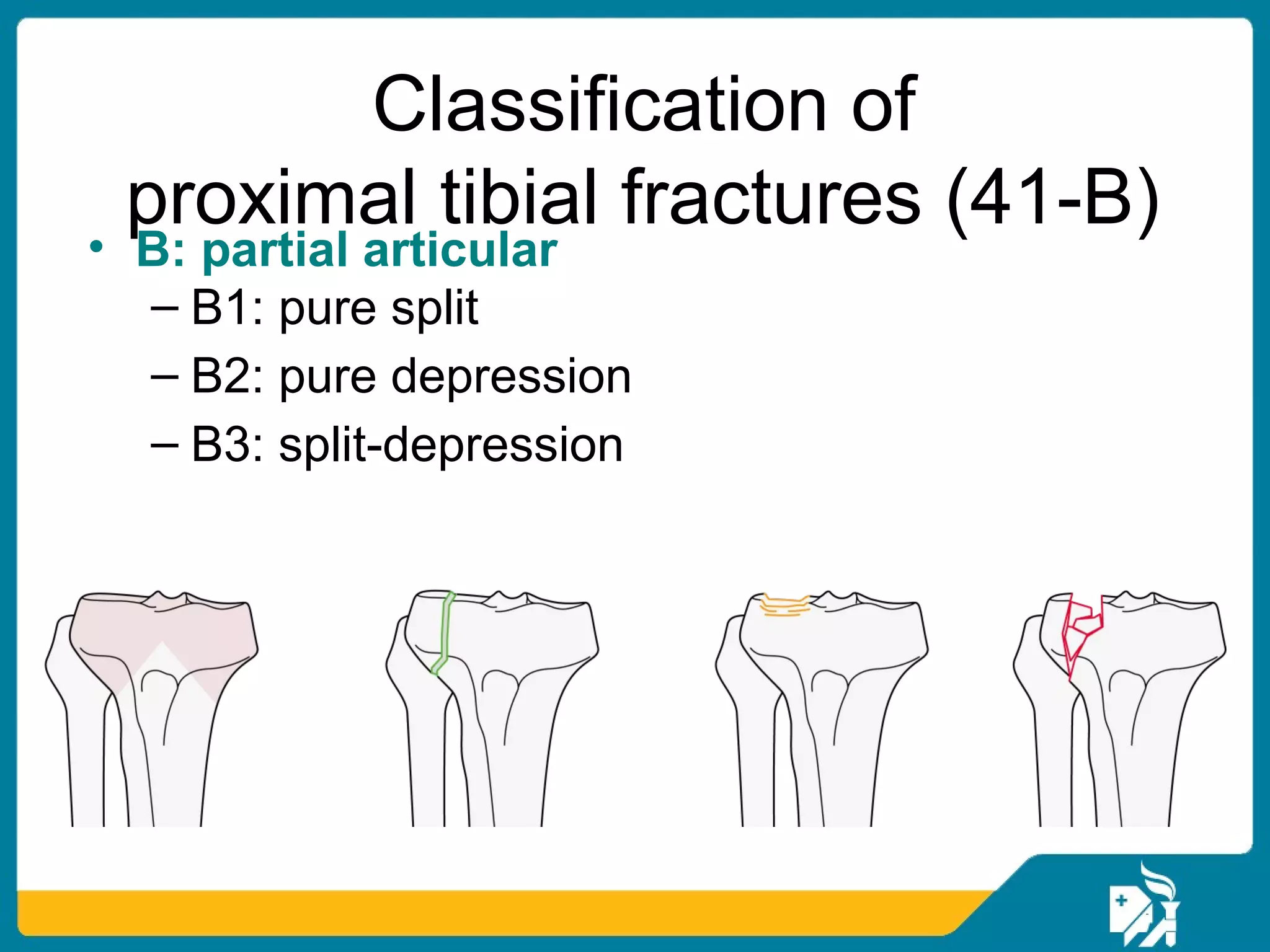 Classification of proximal tibial fractures (41-B)

• B: partial articular
– B1: pure split
– B2: pure depression
– B3: split-depression